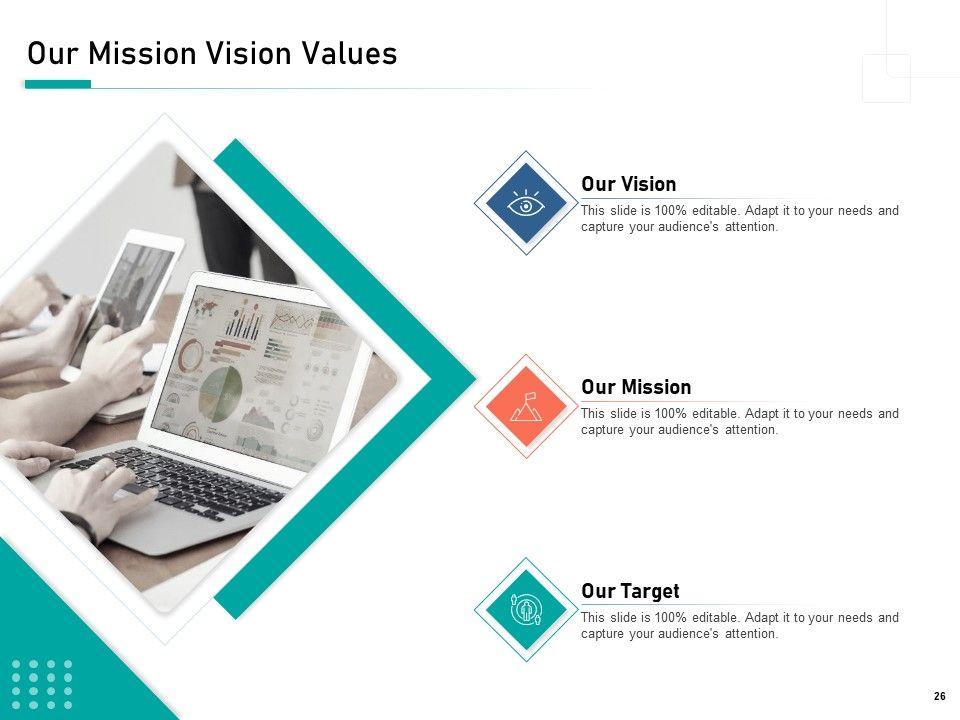 Our Mission Vision Values

Our Vision
This slide is 100% editable. Adapt it to your needs and capture your audience's attention.

Our Mission
This slide is 100% editable. Adapt it to your needs and capture your audience's attention.

Our Target
This slide is 100% editable. Adapt it to your needs and capture your audience's attention.

26